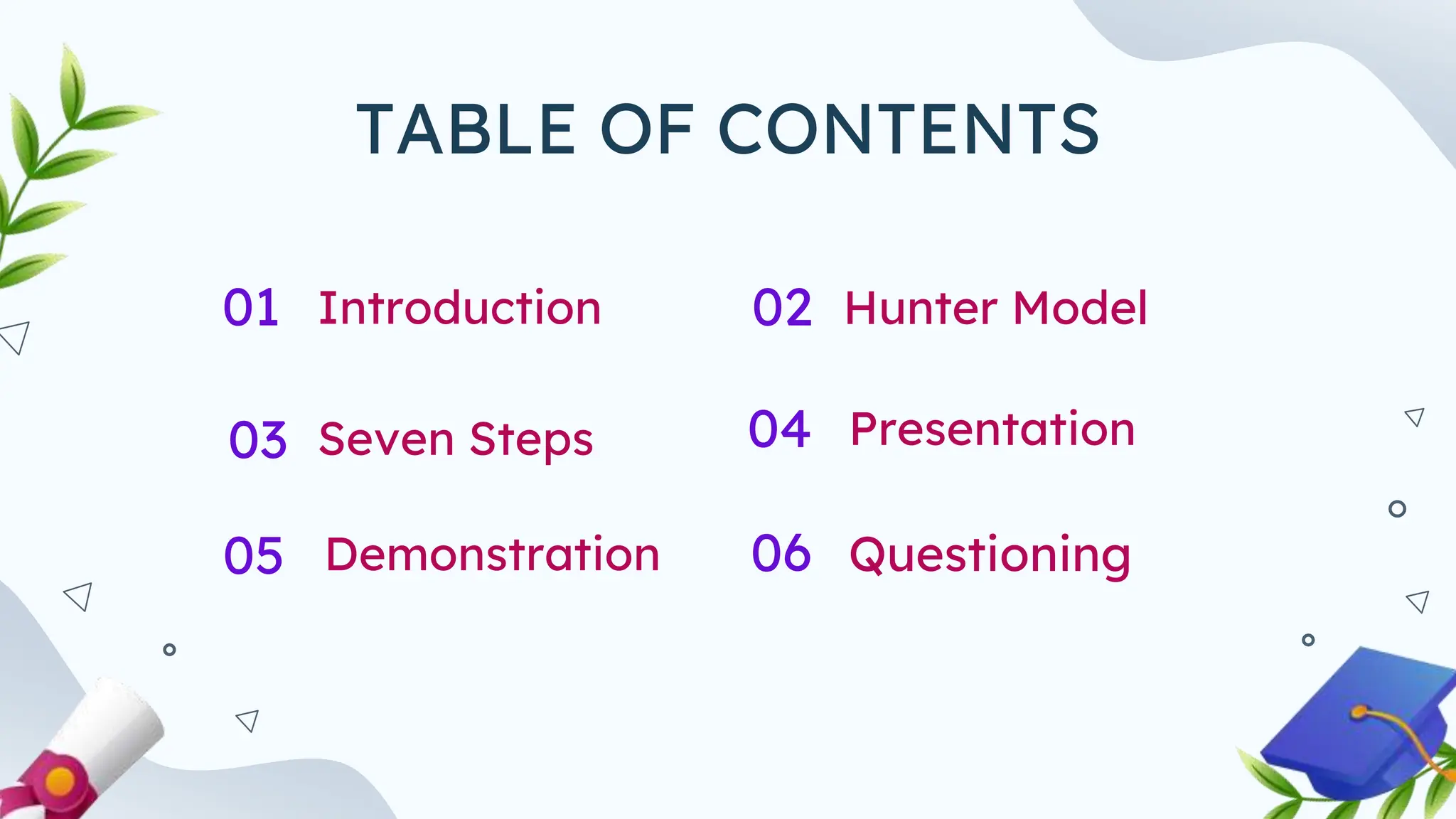 TABLE OF CONTENTS

01 Introduction

02 Hunter Model

03 Seven Steps

04 Presentation

05 Demonstration

06 Questioning